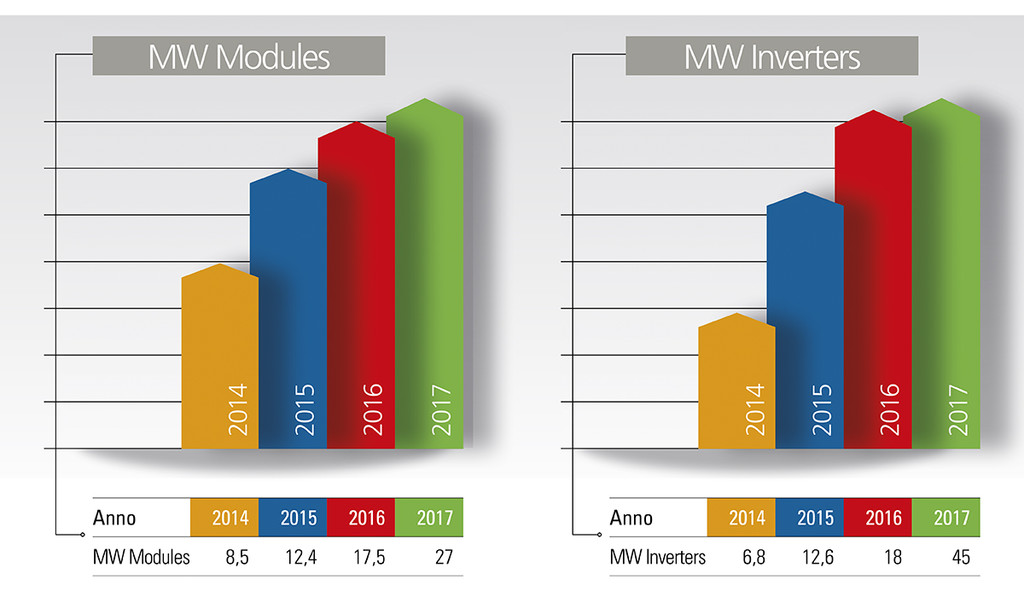 MW Modules

2014 2015 2016 2017

| Anno | 2014 | 2015 | 2016 | 2017 |
|---|---|---|---|---|
| MW Modules | 8,5 | 12,4 | 17,5 | 27 |

MW Inverters

2014 2015 2016 2017

| Anno | 2014 | 2015 | 2016 | 2017 |
|---|---|---|---|---|
| MW Inverters | 6,8 | 12,6 | 18 | 45 |